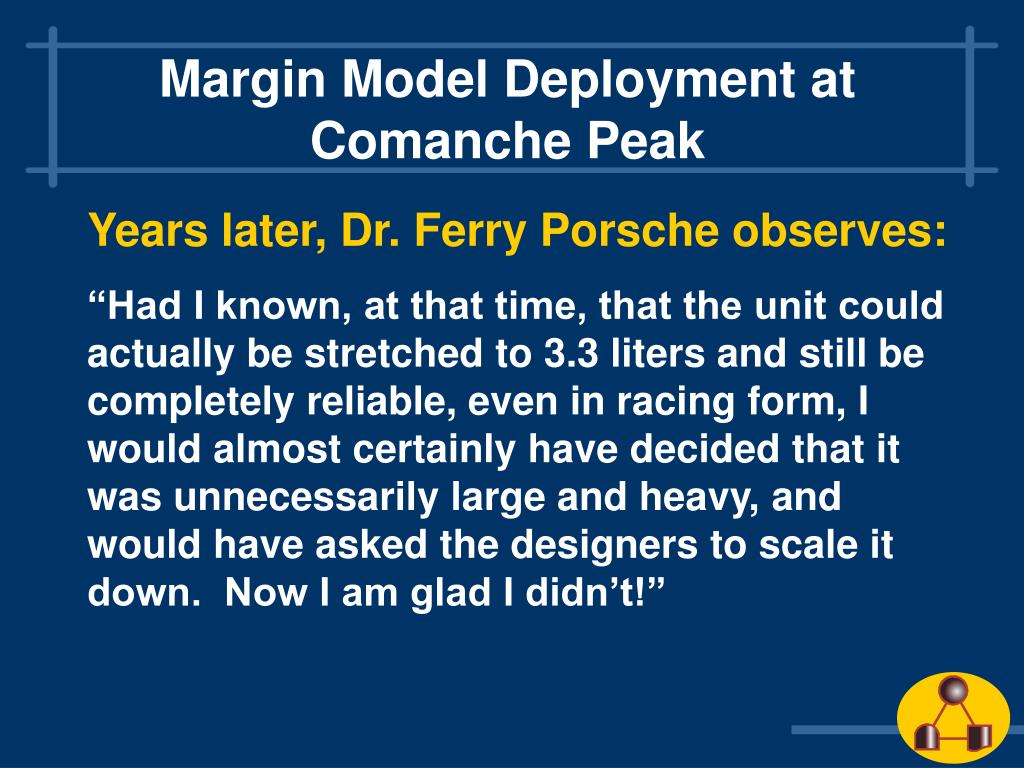 Margin Model Deployment at Comanche Peak

Years later, Dr. Ferry Porsche observes:

“Had I known, at that time, that the unit could actually be stretched to 3.3 liters and still be completely reliable, even in racing form, I would almost certainly have decided that it was unnecessarily large and heavy, and would have asked the designers to scale it down.  Now I am glad I didn’t!”